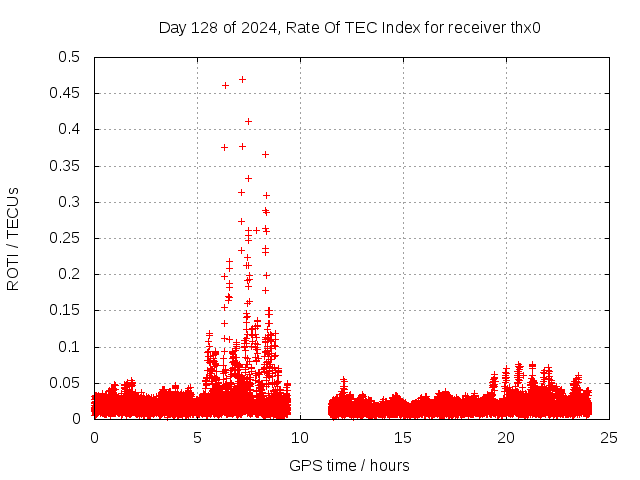 Day 128 of 2024, Rate Of TEC Index for receiver thx0

ROTI / TECUs

0.5
0.45
0.4
0.35
0.3
0.25
0.2
0.15
0.1
0.05
0

0
5
10
15
20
25

GPS time / hours